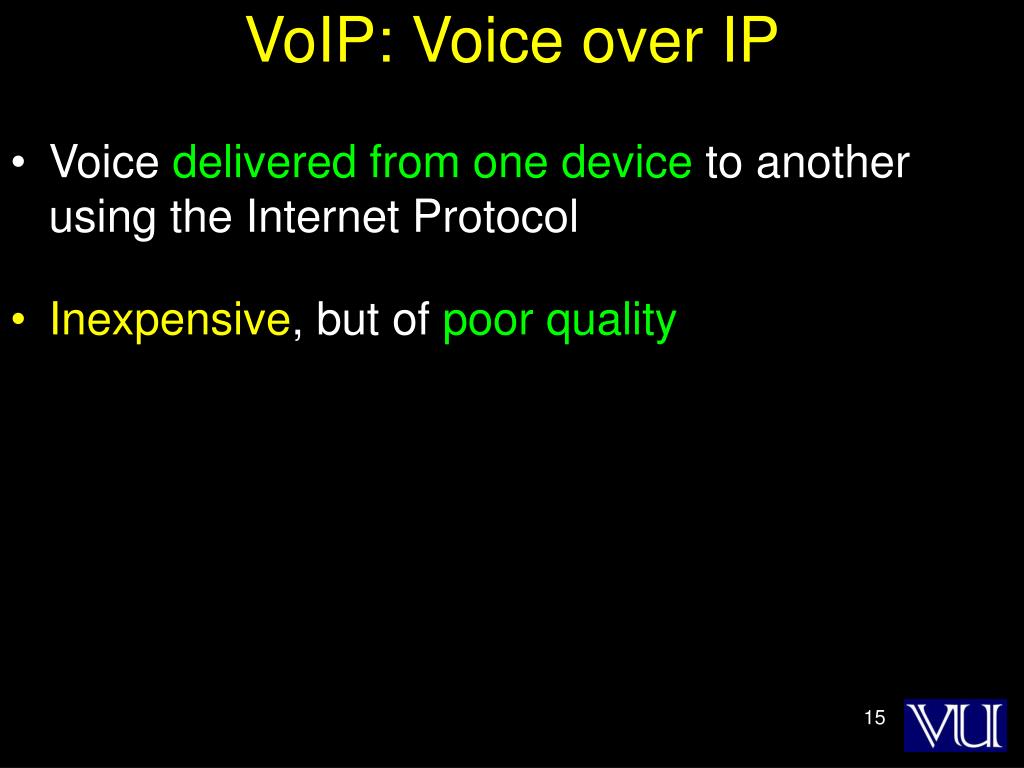 VoIP: Voice over IP

• Voice delivered from one device to another using the Internet Protocol

• Inexpensive, but of poor quality

15

VU